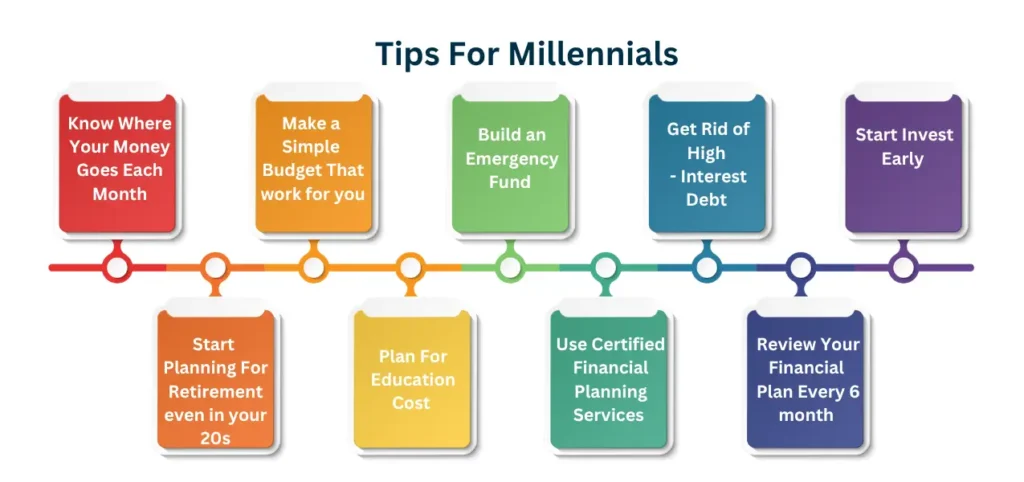 Tips For Millennials

Know Where Your Money Goes Each Month

Start Planning For Retirement even in your 20s

Make a Simple Budget That work for you

Plan For Education Cost

Build an Emergency Fund

Use Certified Financial Planning Services

Get Rid of High - Interest Debt

Review Your Financial Plan Every 6 month

Start Invest Early